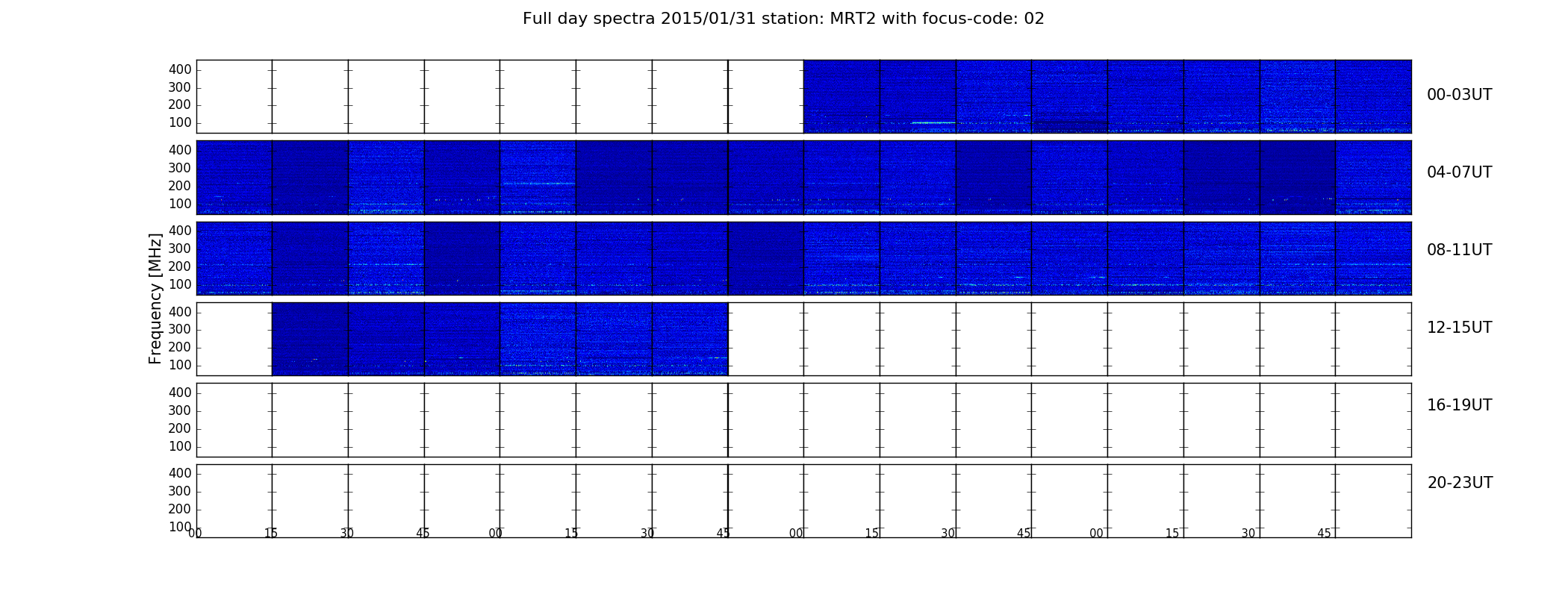 Full day spectra 2015/01/31 station: MRT2 with focus-code: 02

Frequency [MHz]

400
300
200
100
00-03UT

400
300
200
100
04-07UT

400
300
200
100
08-11UT

400
300
200
100
12-15UT

400
300
200
100
16-19UT

400
300
200
100
20-23UT

00 15 30 45 00 15 30 45 00 15 30 45 00 15 30 45